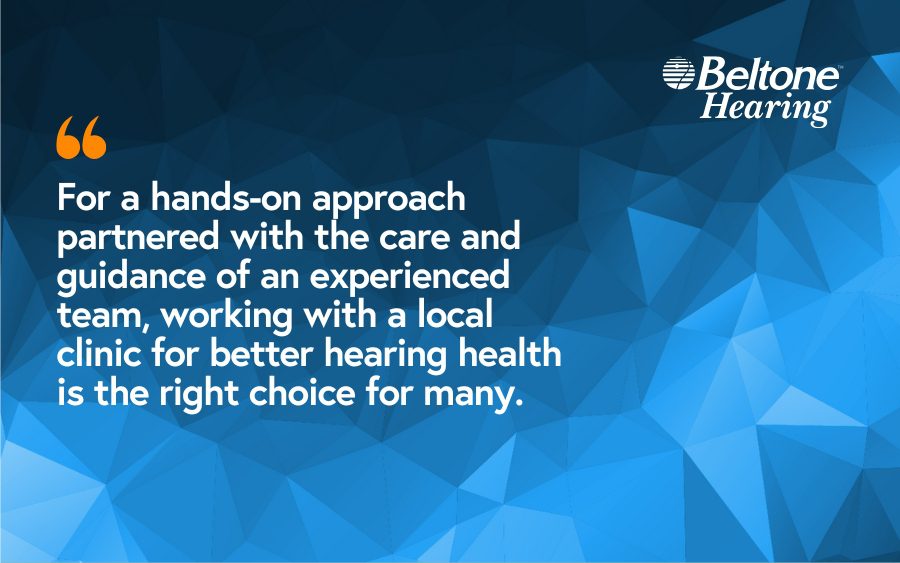 Beltone™
Hearing

“

For a hands-on approach partnered with the care and guidance of an experienced team, working with a local clinic for better hearing health is the right choice for many.